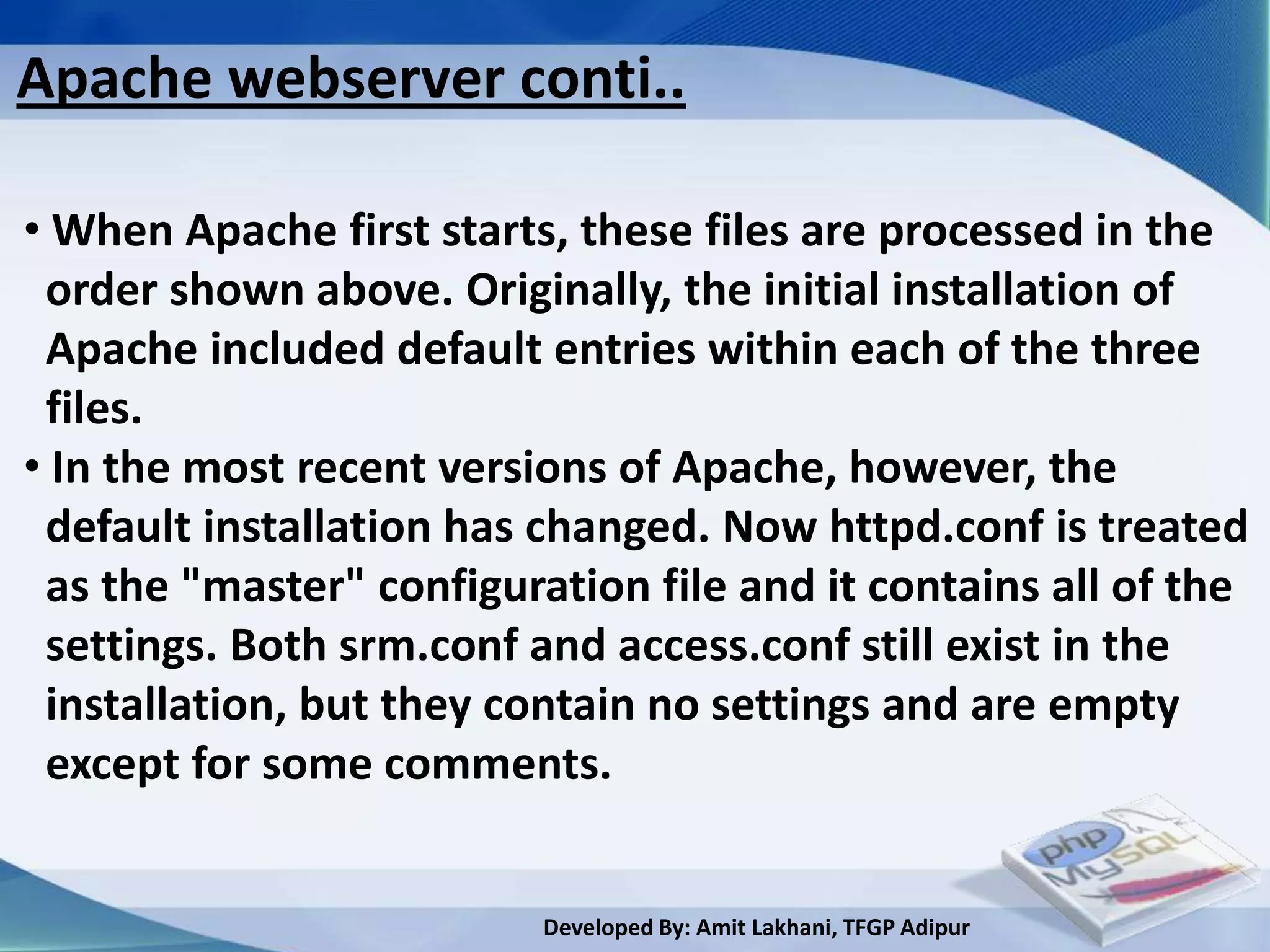 Apache webserver conti..

• When Apache first starts, these files are processed in the order shown above. Originally, the initial installation of Apache included default entries within each of the three files.

• In the most recent versions of Apache, however, the default installation has changed. Now httpd.conf is treated as the "master" configuration file and it contains all of the settings. Both srm.conf and access.conf still exist in the installation, but they contain no settings and are empty except for some comments.

php
MySQL

Developed By: Amit Lakhani, TFGP Adipur